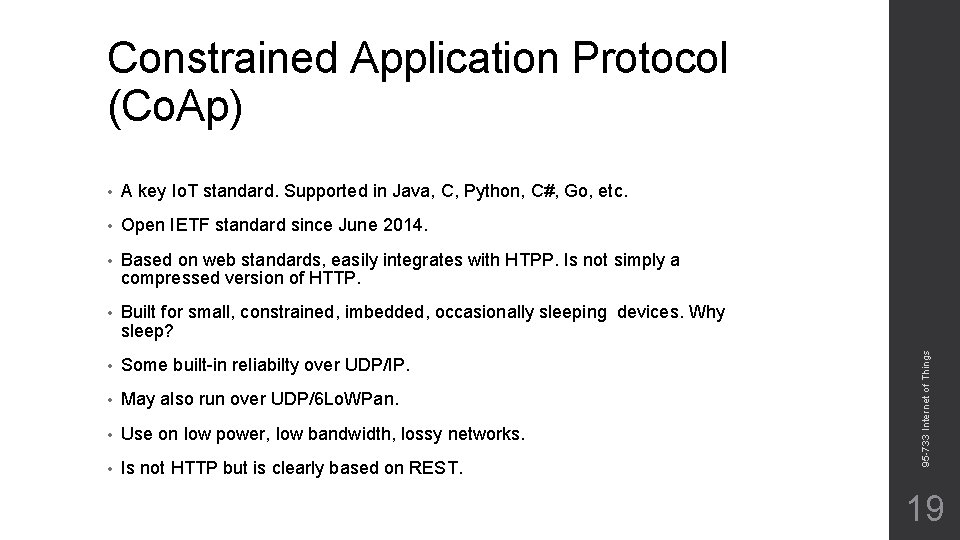 Constrained Application Protocol (CoAp)

• A key IoT standard. Supported in Java, C, Python, C#, Go, etc.

• Open IETF standard since June 2014.

• Based on web standards, easily integrates with HTPP. Is not simply a compressed version of HTTP.

• Built for small, constrained, imbedded, occasionally sleeping devices. Why sleep?

• Some built-in reliabilty over UDP/IP.

• May also run over UDP/6LoWPan.

• Use on low power, low bandwidth, lossy networks.

• Is not HTTP but is clearly based on REST.

95-733 Internet of Things

19